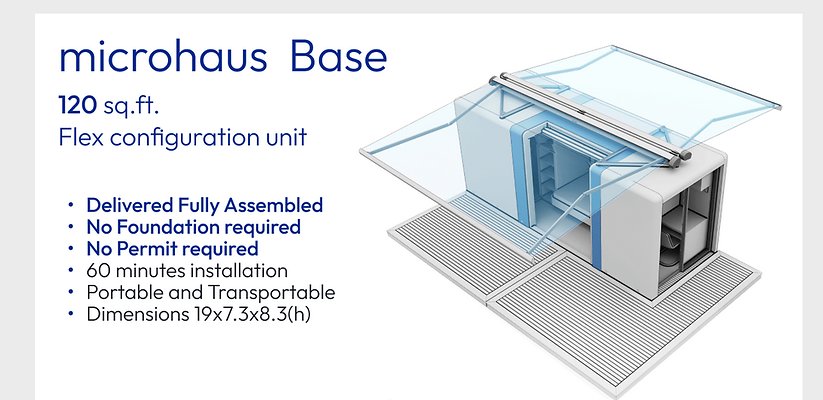 microhaus Base

120 sq.ft.
Flex configuration unit

• Delivered Fully Assembled
• No Foundation required
• No Permit required
• 60 minutes installation
• Portable and Transportable
• Dimensions 19x7.3x8.3(h)